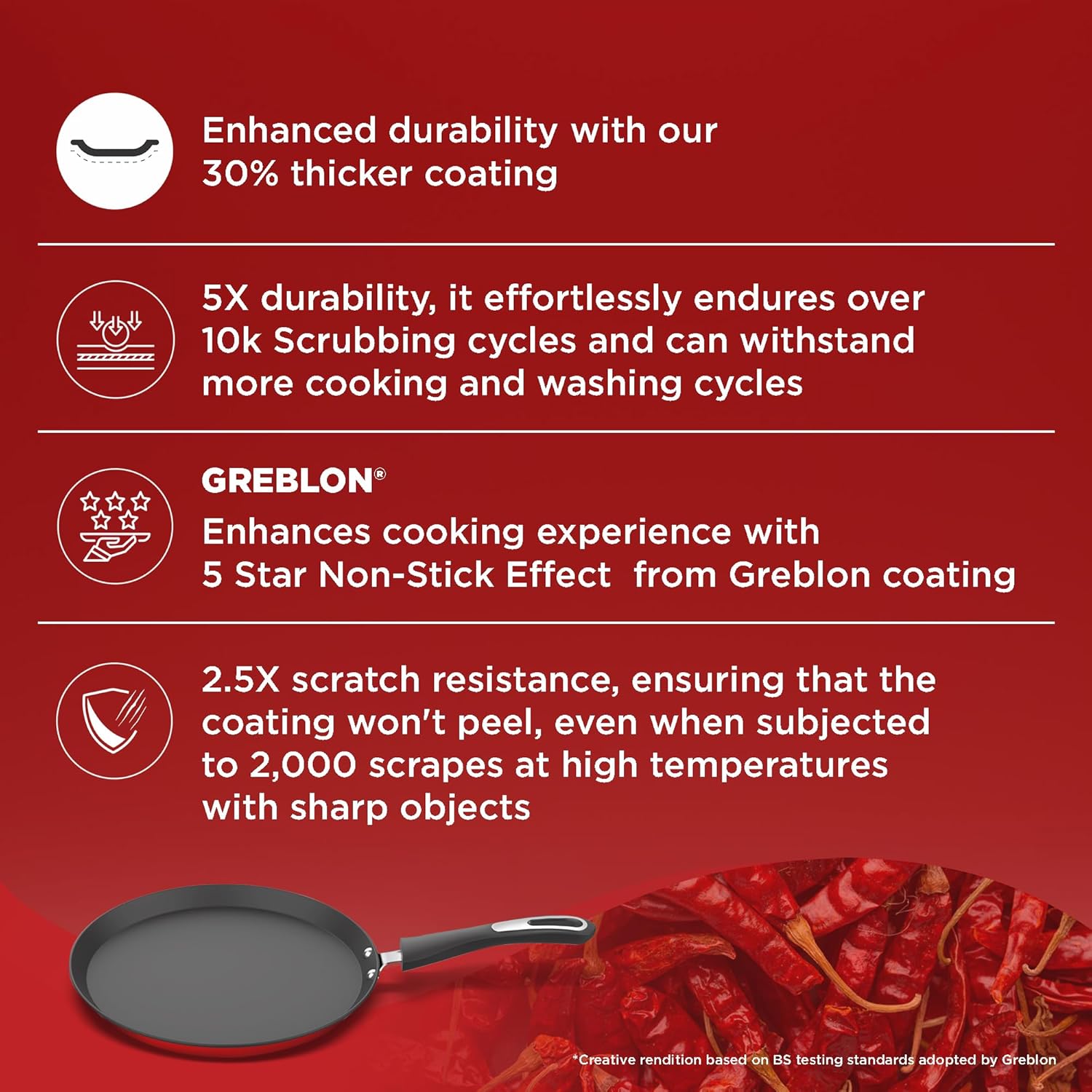 Enhanced durability with our 30% thicker coating

5X durability, it effortlessly endures over 10k Scrubbing cycles and can withstand more cooking and washing cycles

GREBLON®

Enhances cooking experience with 5 Star Non-Stick Effect  from Greblon coating

2.5X scratch resistance, ensuring that the coating won't peel, even when subjected to 2,000 scrapes at high temperatures with sharp objects

*Creative rendition based on BS testing standards adopted by Greblon